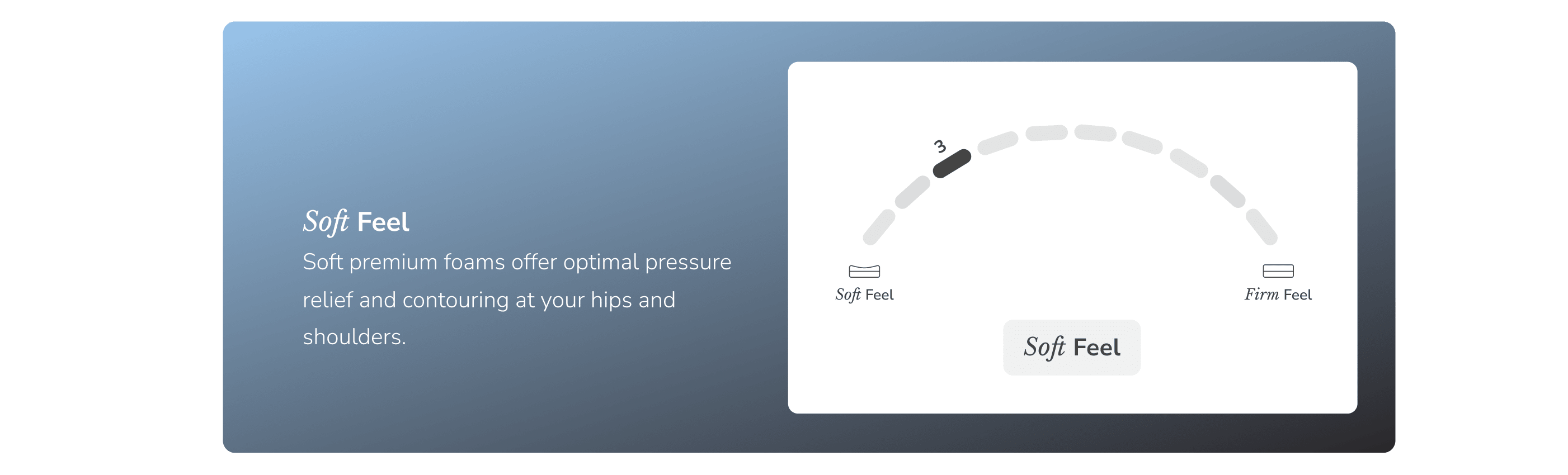 Soft Feel

Soft premium foams offer optimal pressure relief and contouring at your hips and shoulders.

3

Soft Feel

Firm Feel

Soft Feel